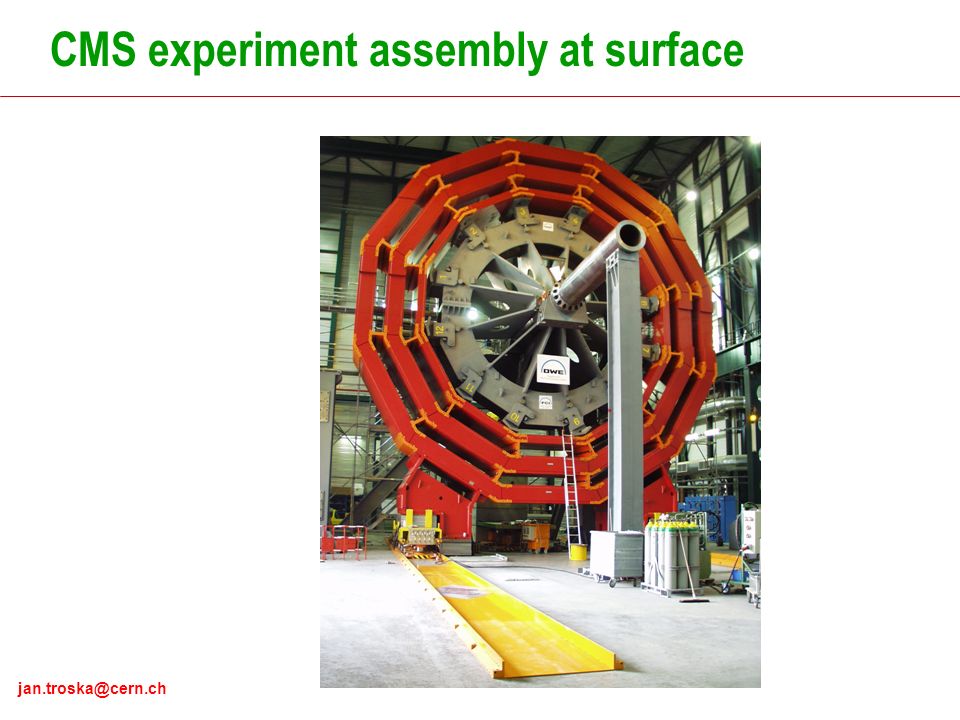 CMS experiment assembly at surface

DWE

jan.troska@cern.ch